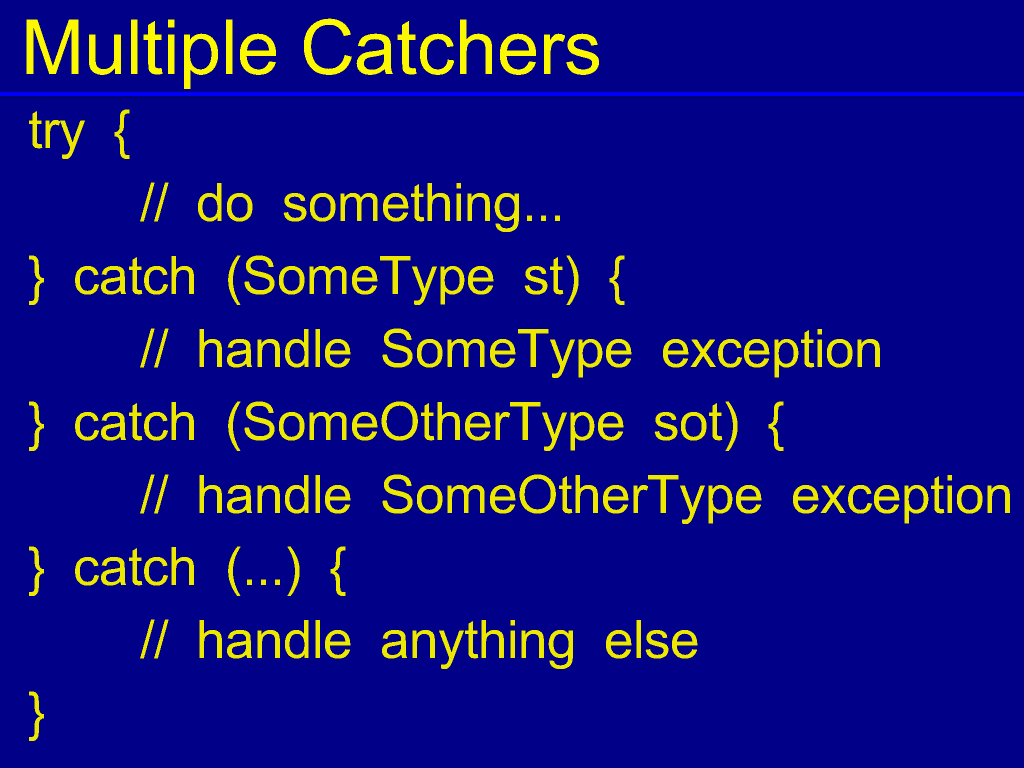 Multiple Catchers

try {
// do something...
} catch (SomeType st) {
// handle SomeType exception
} catch (SomeOtherType sot) {
// handle SomeOtherType exception
} catch (...) {
// handle anything else
}